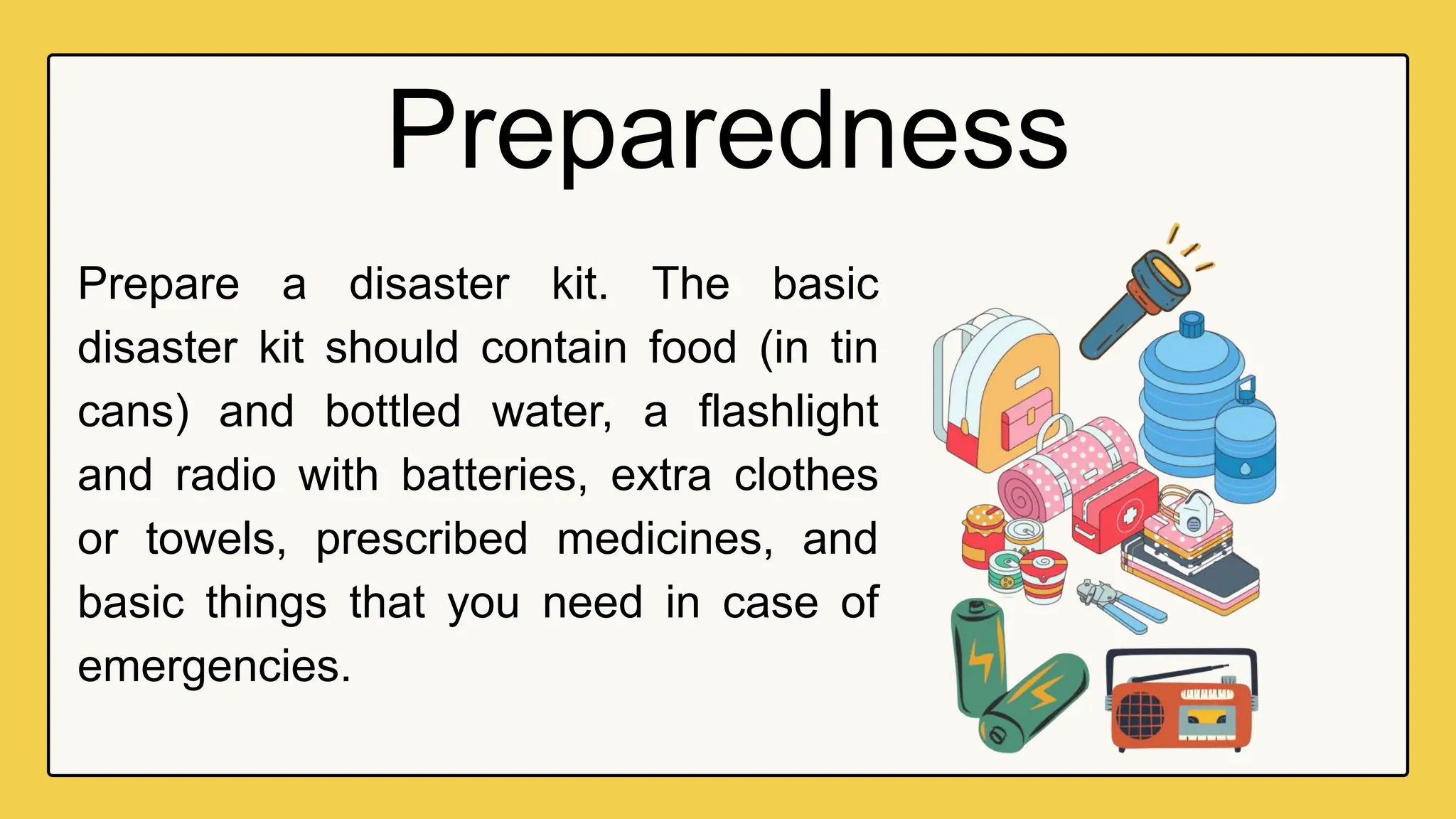 Preparedness

Prepare a disaster kit. The basic disaster kit should contain food (in tin cans) and bottled water, a flashlight and radio with batteries, extra clothes or towels, prescribed medicines, and basic things that you need in case of emergencies.